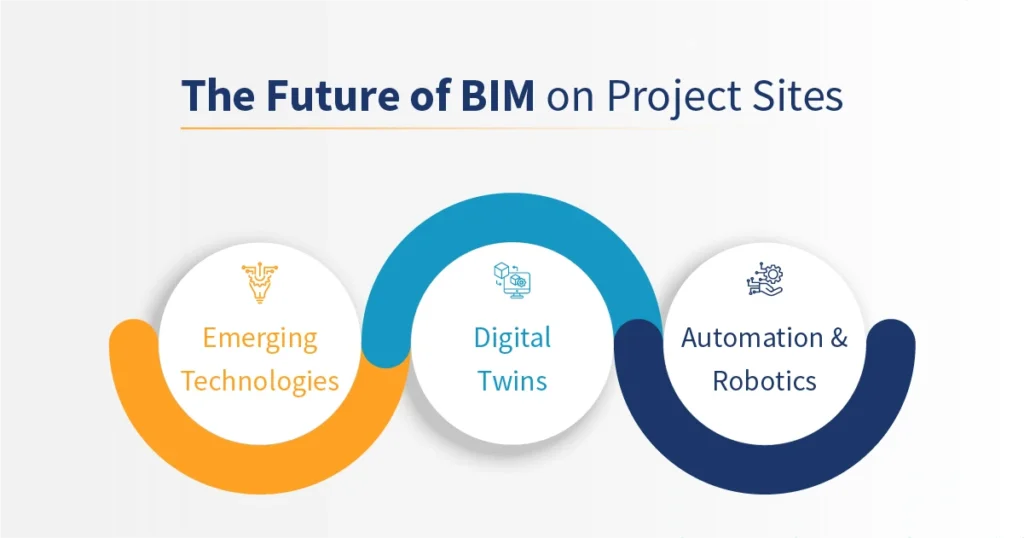 The Future of BIM on Project Sites

Emerging Technologies

Digital Twins

Automation & Robotics